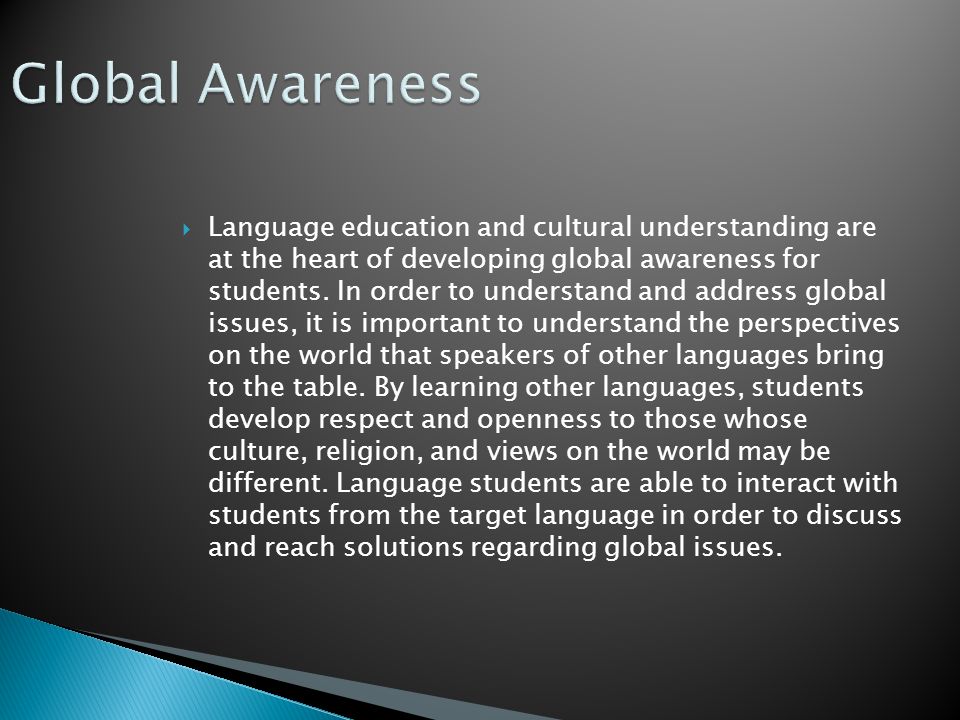 Global Awareness

Language education and cultural understanding are at the heart of developing global awareness for students. In order to understand and address global issues, it is important to understand the perspectives on the world that speakers of other languages bring to the table. By learning other languages, students develop respect and openness to those whose culture, religion, and views on the world may be different. Language students are able to interact with students from the target language in order to discuss and reach solutions regarding global issues.